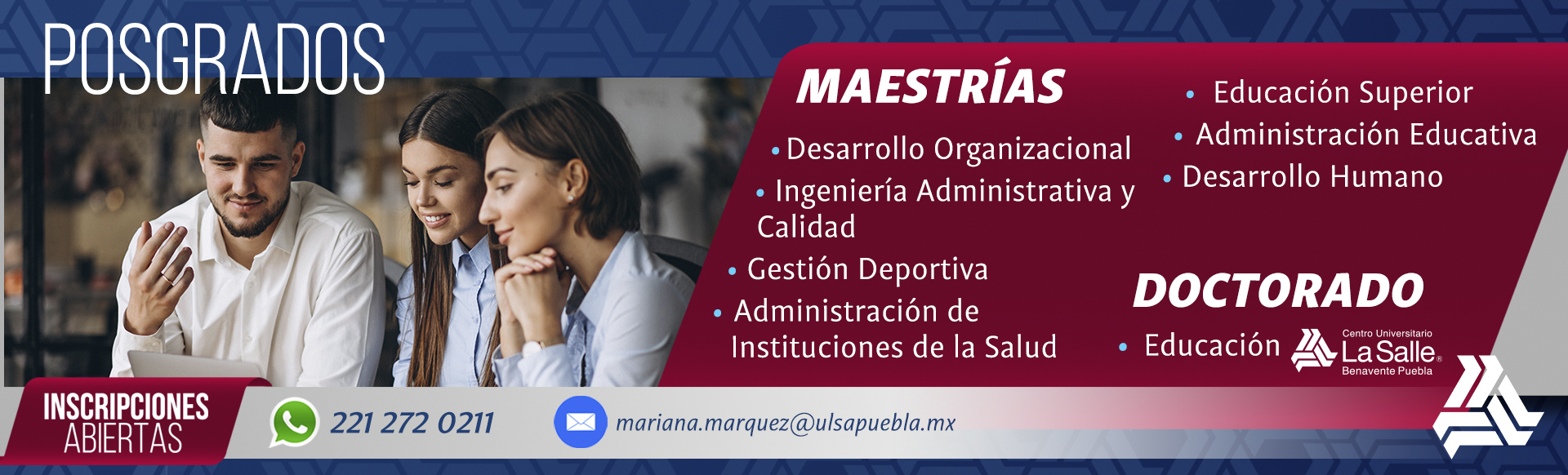 POSGRADOS

MAESTRÍAS

• Desarrollo Organizacional
• Ingeniería Administrativa y Calidad
• Gestión Deportiva
• Administración de Instituciones de la Salud

• Educación Superior
• Administración Educativa
• Desarrollo Humano

DOCTORADO

• Educación

Centro Universitario La Salle® Benavente Puebla

INSCRIPCIONES ABIERTAS

221 272 0211

mariana.marquez@ulsapuebla.mx